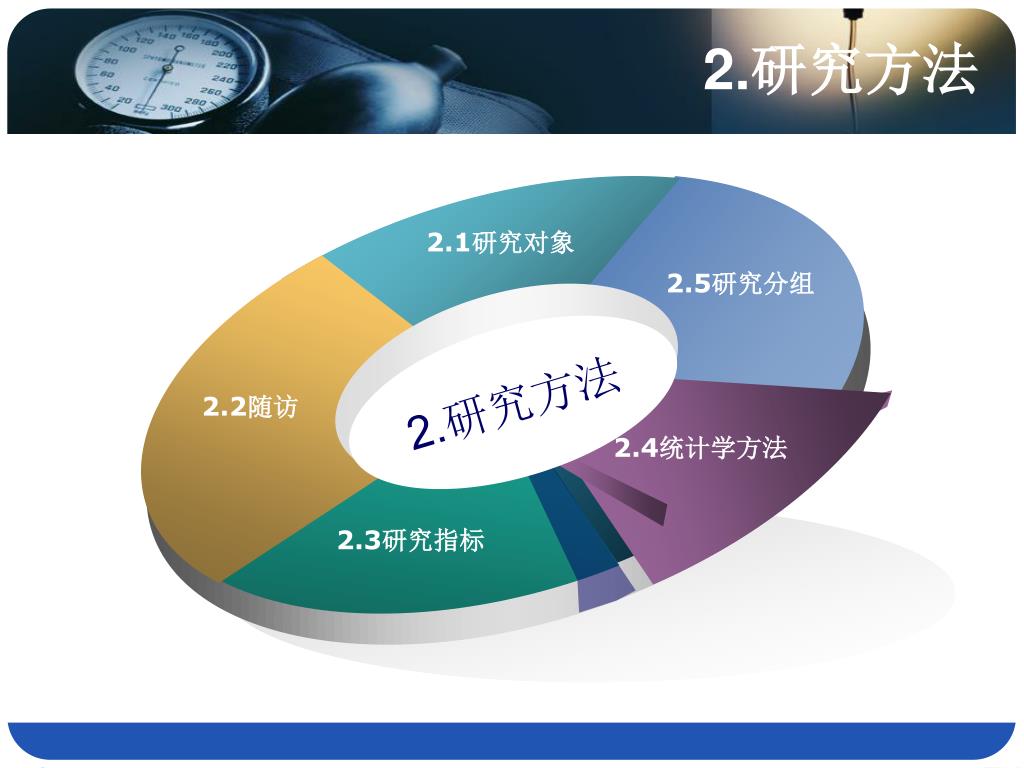 2.研究方法

2.1研究对象

2.5研究分组

2.2随访

2.研究方法

2.4统计学方法

2.3研究指标